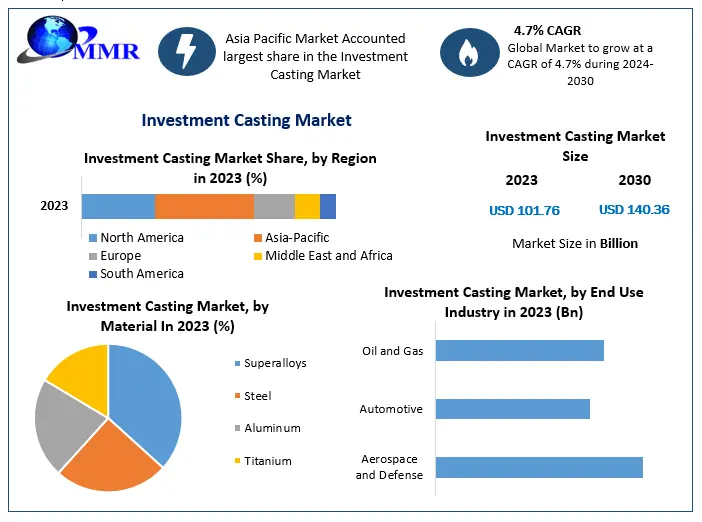 MMR

Asia Pacific Market Accounted largest share in the Investment Casting Market

4.7% CAGR
Global Market to grow at a CAGR of 4.7% during 2024-2030

Investment Casting Market

Investment Casting Market Share, by Region in 2023 (%)

2023

North America
Asia-Pacific
Europe
Middle East and Africa
South America

Investment Casting Market Size

2023
2030
USD 101.76
USD 140.36

Market Size in Billion

Investment Casting Market, by Material In 2023 (%)

Superalloys
Steel
Aluminum
Titanium

Investment Casting Market, by End Use Industry in 2023 (Bn)

Oil and Gas
Automotive
Aerospace and Defense